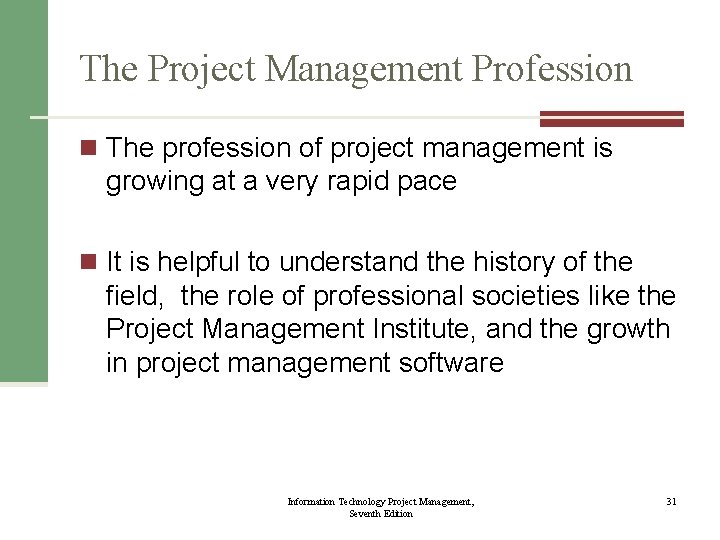 The Project Management Profession

The profession of project management is growing at a very rapid pace

It is helpful to understand the history of the field,  the role of professional societies like the Project Management Institute, and the growth in project management software

Information Technology Project Management, Seventh Edition

31